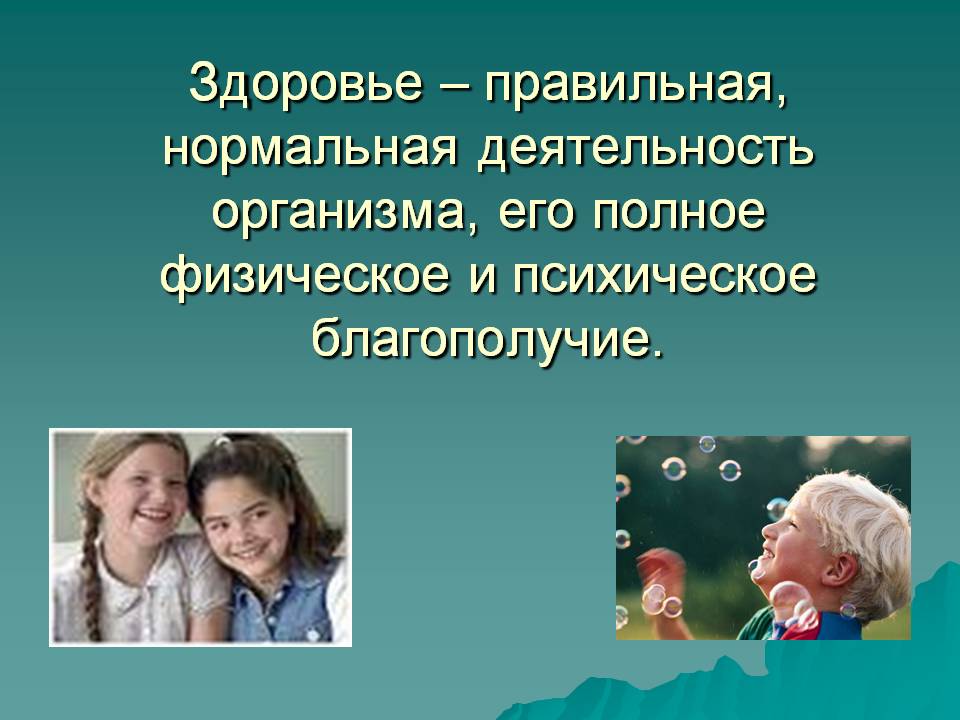 Здоровье – правильная, нормальная деятельность организма, его полное физическое и психическое благополучие.